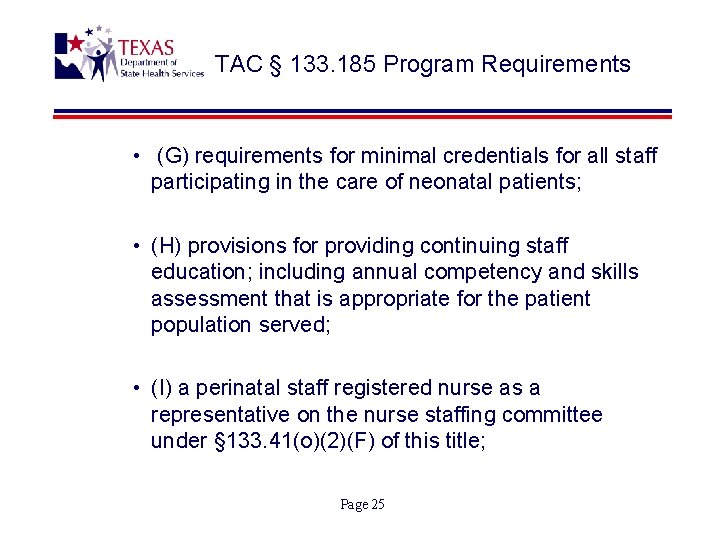 TEXAS
Department of
State Health Services

TAC § 133.185 Program Requirements

• (G) requirements for minimal credentials for all staff participating in the care of neonatal patients;

• (H) provisions for providing continuing staff education; including annual competency and skills assessment that is appropriate for the patient population served;

• (I) a perinatal staff registered nurse as a representative on the nurse staffing committee under §133.41(o)(2)(F) of this title;

Page 25